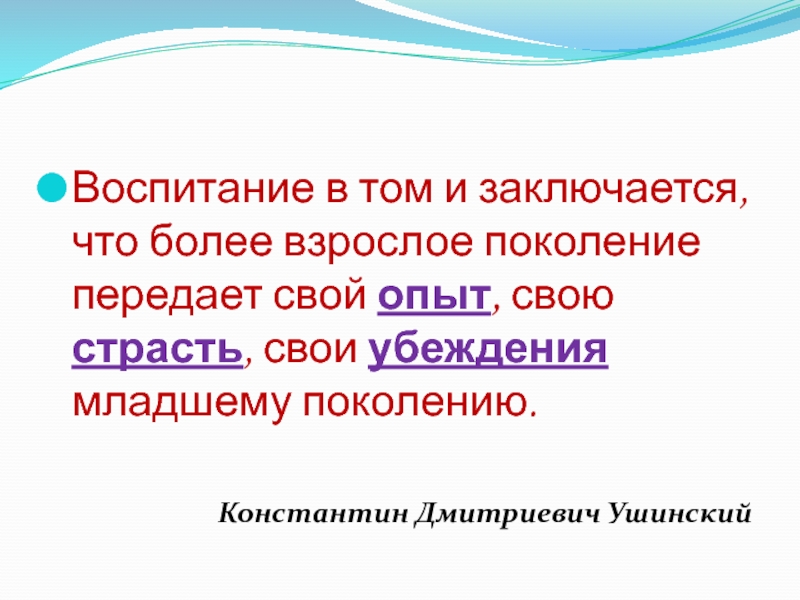 Воспитание в том и заключается, что более взрослое поколение передает свой опыт, свою страсть, свои убеждения младшему поколению.

Константин Дмитриевич Ушинский